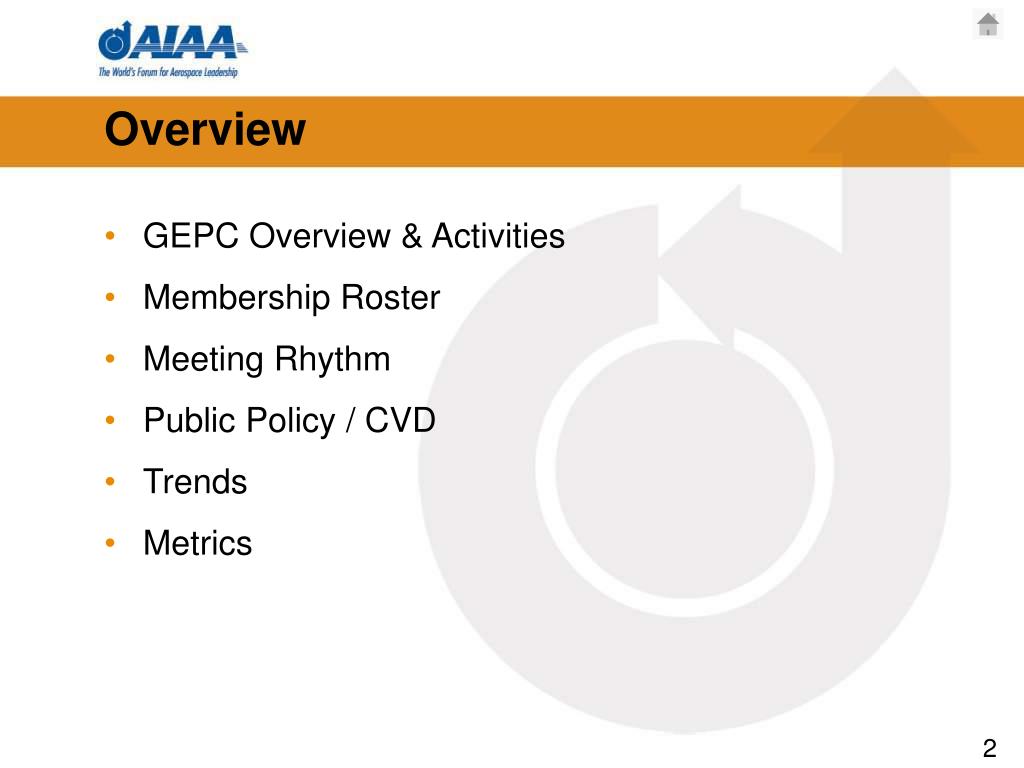 AIAA
The World's Forum for Aerospace Leadership

Overview

• GEPC Overview & Activities
• Membership Roster
• Meeting Rhythm
• Public Policy / CVD
• Trends
• Metrics

2